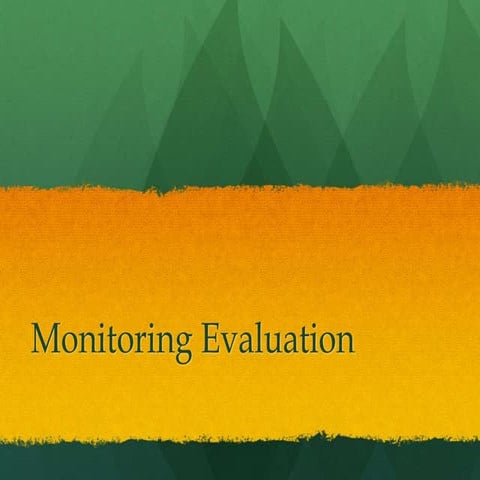 Monitoring Evaluation